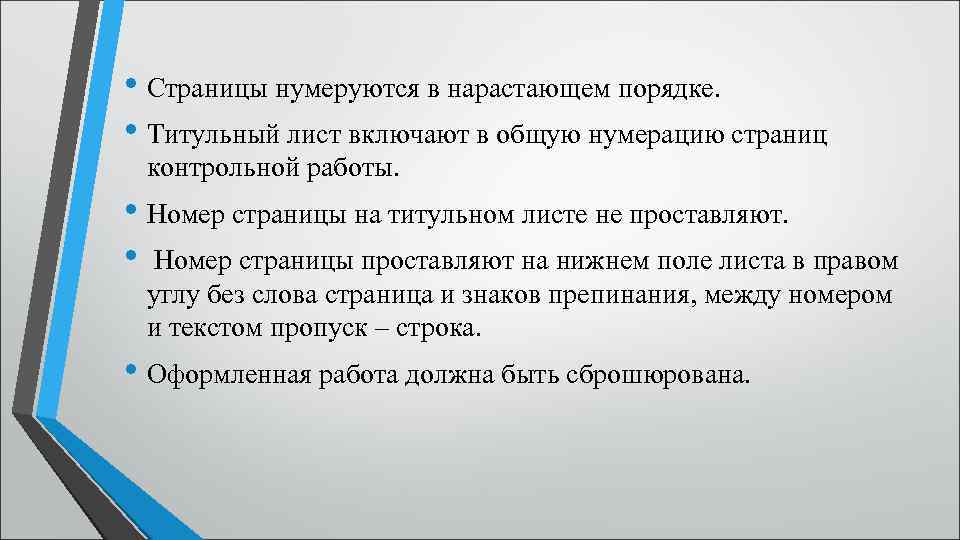 • Страницы нумеруются в нарастающем порядке.

• Титульный лист включают в общую нумерацию страниц контрольной работы.

• Номер страницы на титульном листе не проставляют.

• Номер страницы проставляют на нижнем поле листа в правом углу без слова страница и знаков препинания, между номером и текстом пропуск – строка.

• Оформленная работа должна быть сброшюрована.